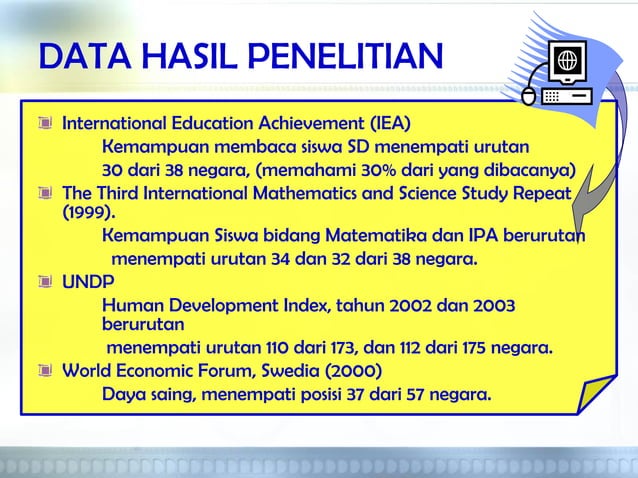 DATA HASIL PENELITIAN

International Education Achievement (IEA)

Kemampuan membaca siswa SD menempati urutan 30 dari 38 negara, (memahami 30% dari yang dibacanya)

The Third International Mathematics and Science Study Repeat (1999).

Kemampuan Siswa bidang Matematika dan IPA berurutan menempati urutan 34 dan 32 dari 38 negara.

UNDP

Human Development Index, tahun 2002 dan 2003 berurutan menempati urutan 110 dari 173, dan 112 dari 175 negara.

World Economic Forum, Swedia (2000)

Daya saing, menempati posisi 37 dari 57 negara.